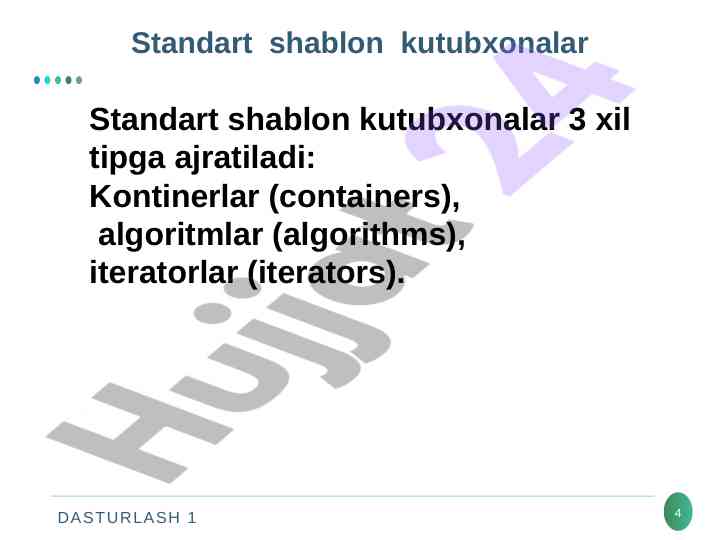 Standart shablon kutubxonalar

Standart shablon kutubxonalar 3 xil tipga ajratiladi:
Kontinerlar (containers),
algoritmlar (algorithms),
iteratorlar (iterators).

Hujjat 24

DASTURLASH 1

4